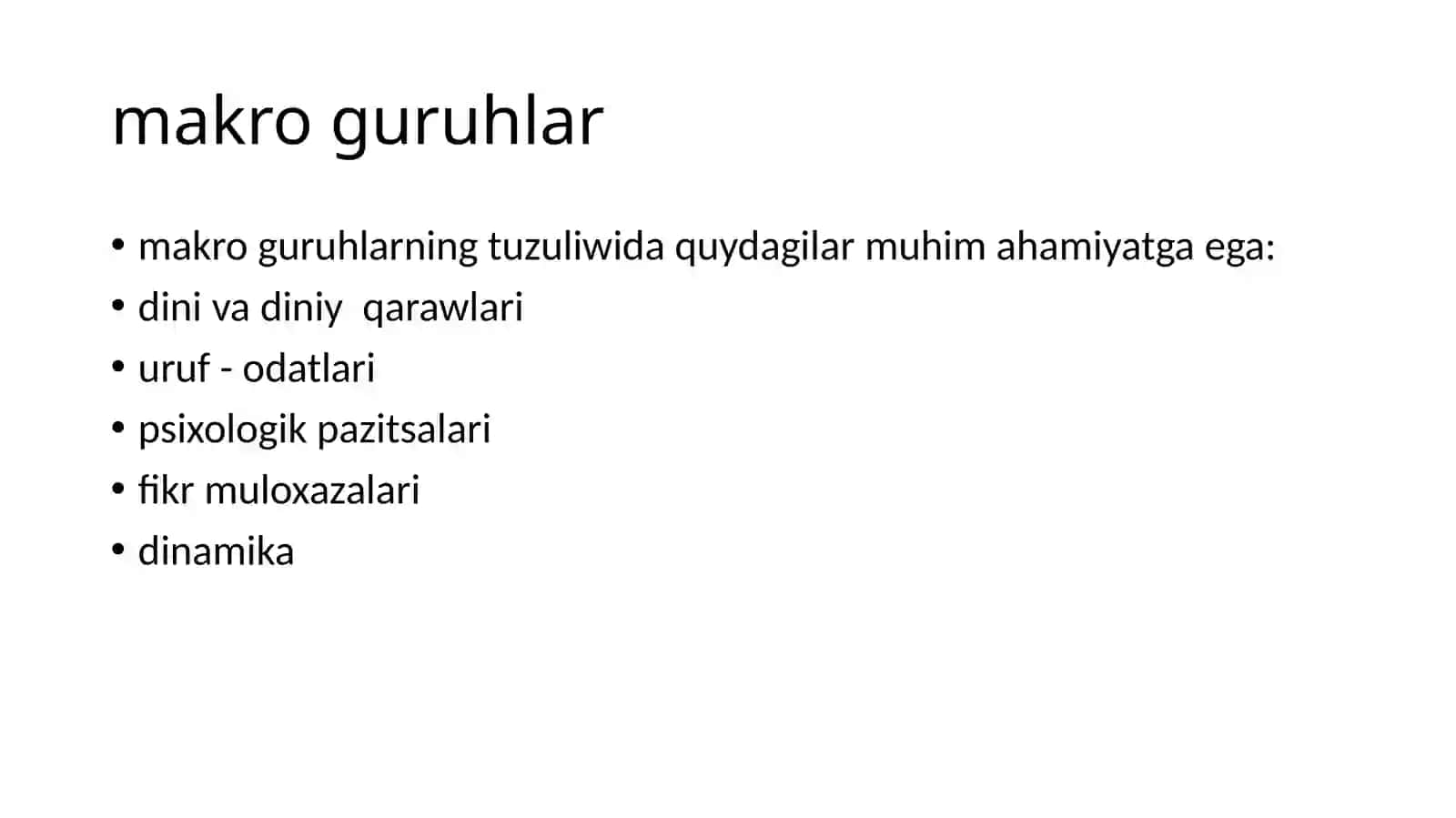 makro guruhlar

• makro guruhlarning tuzuliwida quydagilar muhim ahamiyatga ega:
• dini va diniy  qarawlari
• uruf - odatlari
• psixologik pazitsalari
• fikr muloxazalari
• dinamika